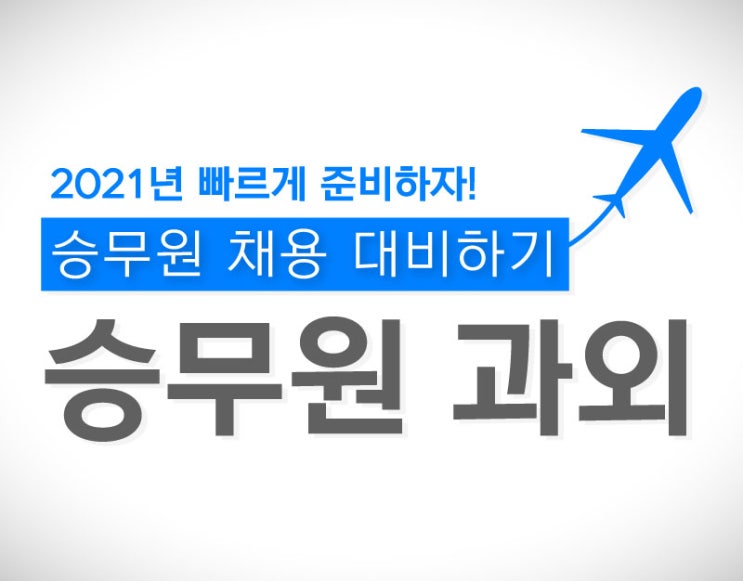 2021년 빠르게 준비하자!

승무원 채용 대비하기

승무원 과외